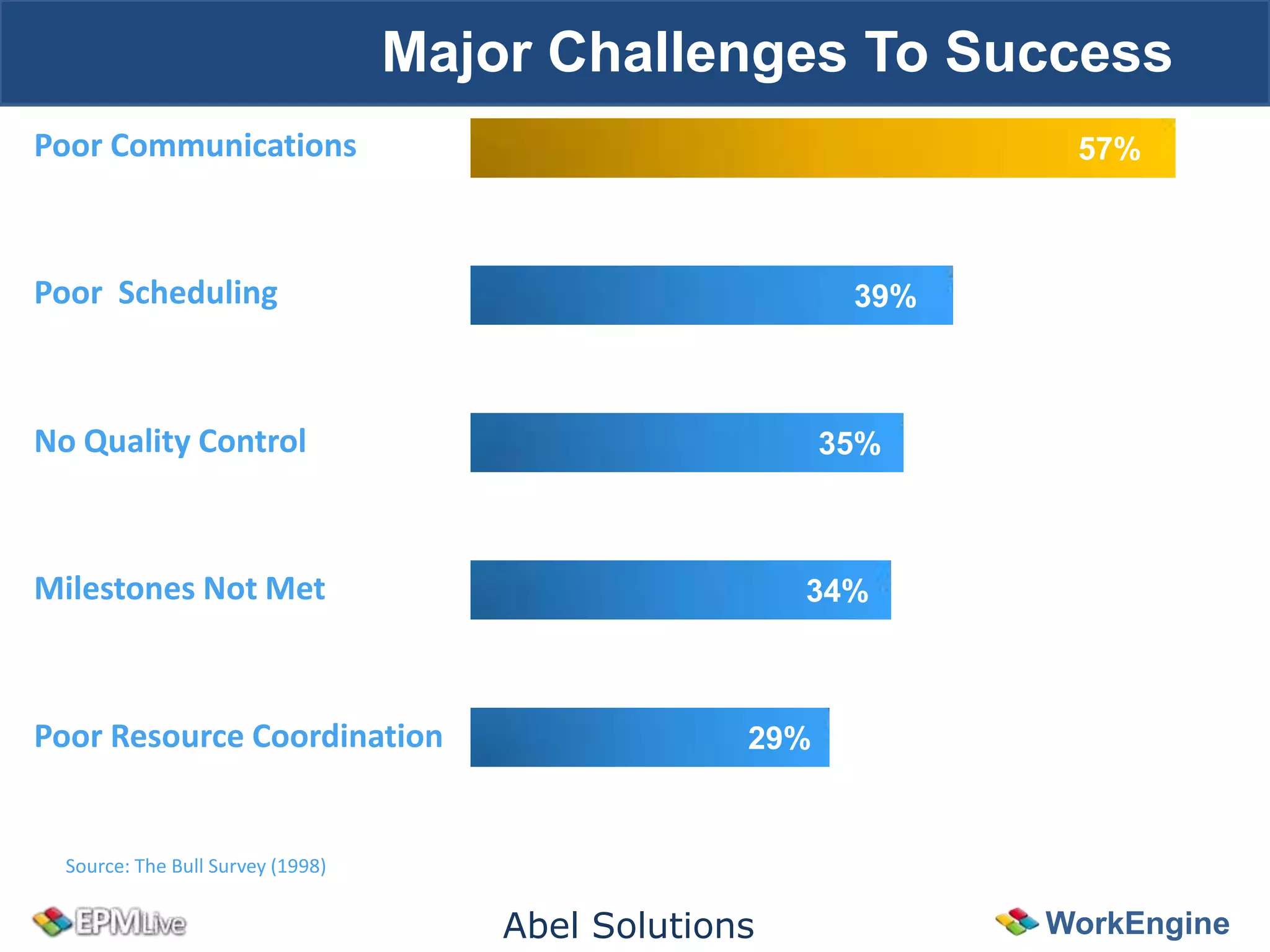 Major Challenges To Success

Poor Communications 57%

Poor Scheduling 39%

No Quality Control 35%

Milestones Not Met 34%

Poor Resource Coordination 29%

Source: The Bull Survey (1998)

EPMLive

Abel Solutions

WorkEngine